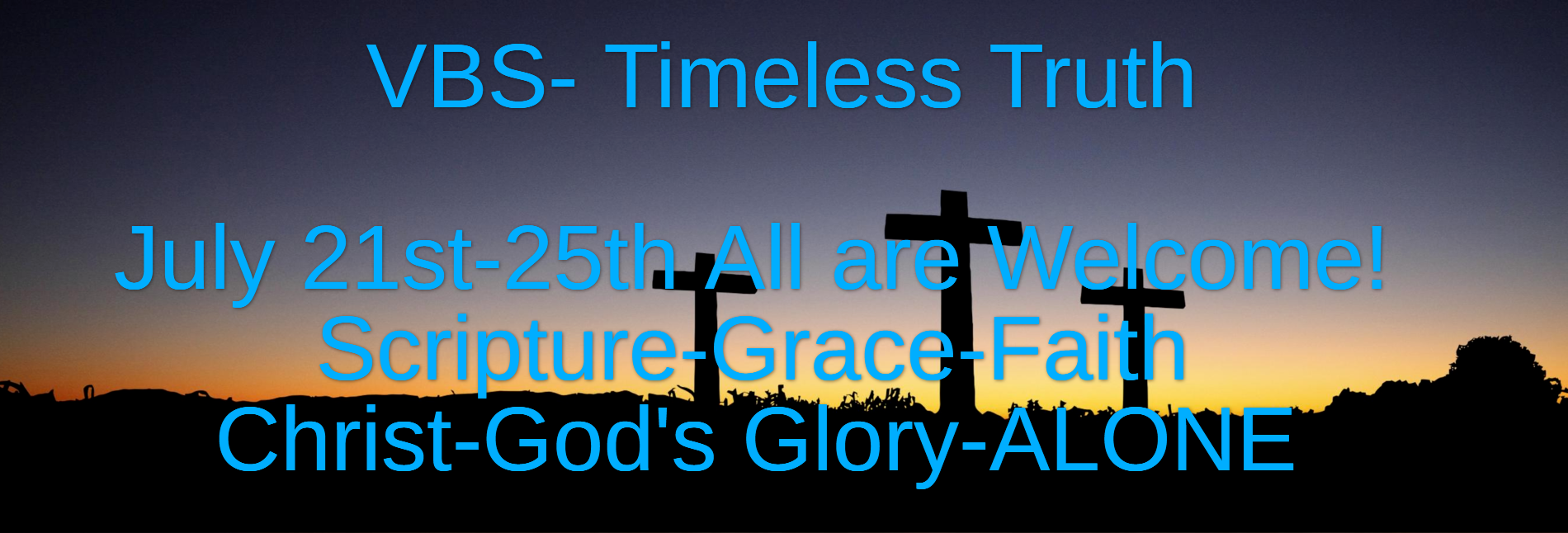 VBS- Timeless Truth

July 21st-25th All are Welcome!
Scripture-Grace-Faith
Christ-God's Glory-ALONE